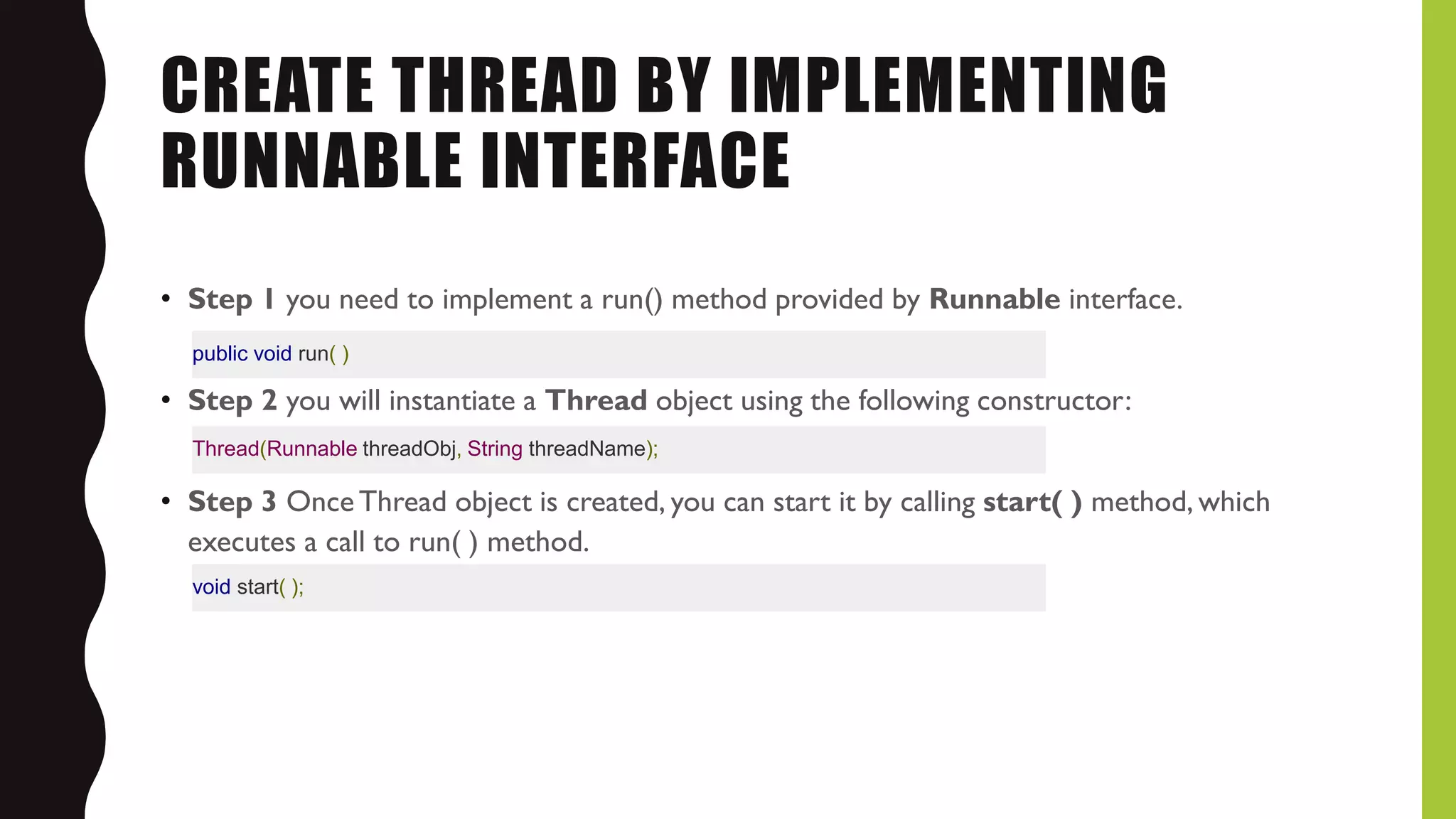 CREATE THREAD BY IMPLEMENTING RUNNABLE INTERFACE

• Step 1 you need to implement a run() method provided by Runnable interface.

public void run( )

• Step 2 you will instantiate a Thread object using the following constructor:

Thread(Runnable threadObj, String threadName);

• Step 3 Once Thread object is created, you can start it by calling start( ) method, which executes a call to run( ) method.

void start( );